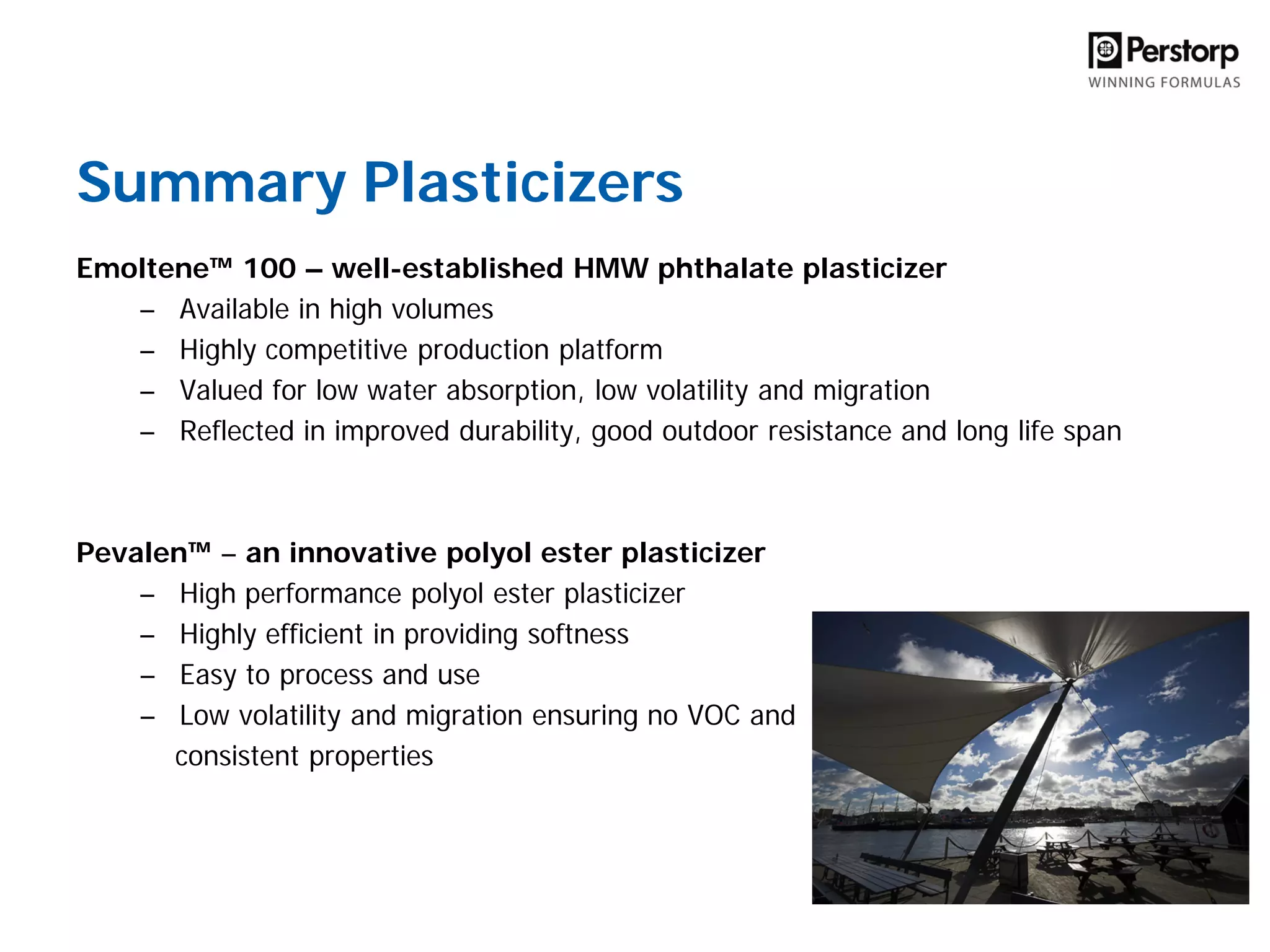 Perstorp
WINNING FORMULAS

Summary Plasticizers

Emoltene™ 100 – well-established HMW phthalate plasticizer
– Available in high volumes
– Highly competitive production platform
– Valued for low water absorption, low volatility and migration
– Reflected in improved durability, good outdoor resistance and long life span

Pevalen™ – an innovative polyol ester plasticizer
– High performance polyol ester plasticizer
– Highly efficient in providing softness
– Easy to process and use
– Low volatility and migration ensuring no VOC and consistent properties